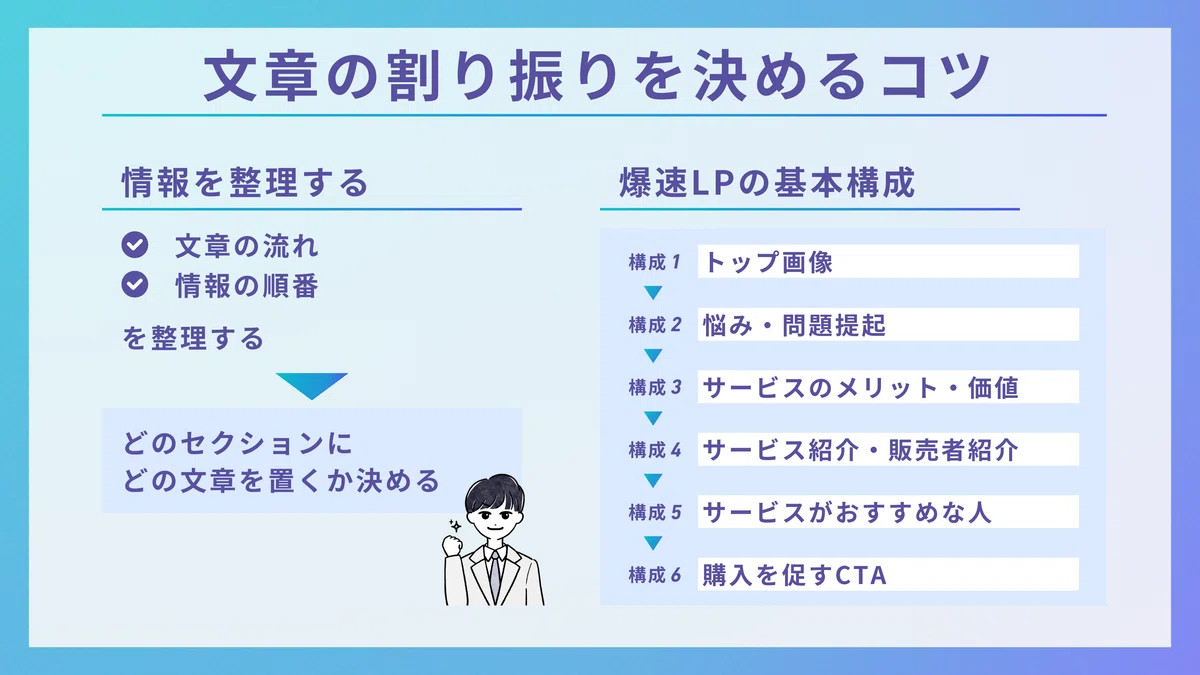 文章の割り振りを決めるコツ

情報を整理する

文章の流れ
情報の順番

を整理する

どのセクションに
どの文章を置くか決める

爆速LPの基本構成

構成 1 トップ画像
構成 2 悩み・問題提起
構成 3 サービスのメリット・価値
構成 4 サービス紹介・販売者紹介
構成 5 サービスがおすすめな人
構成 6 購入を促すCTA